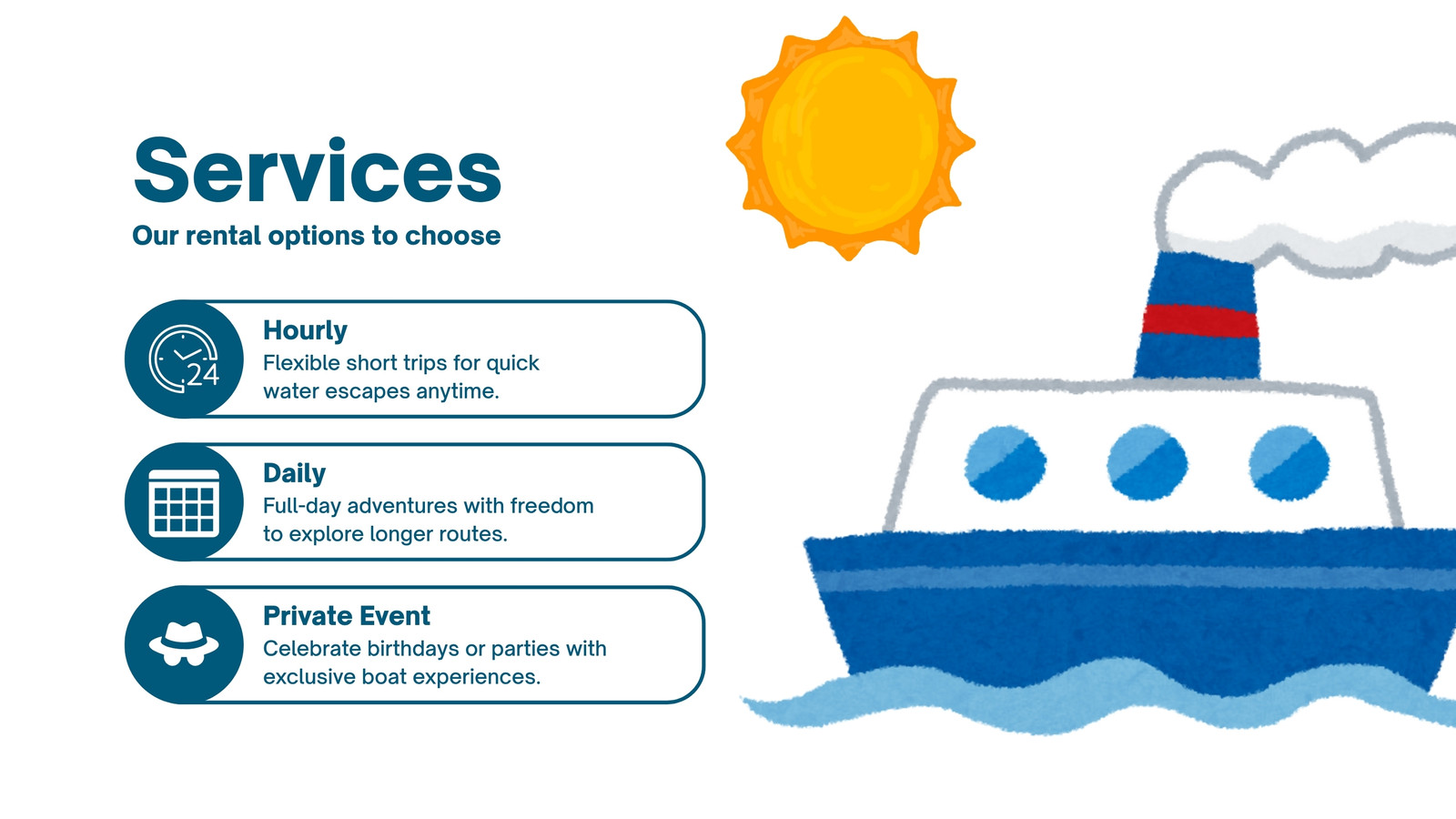 Services
Our rental options to choose

24
Hourly
Flexible short trips for quick water escapes anytime.

Daily
Full-day adventures with freedom to explore longer routes.

Private Event
Celebrate birthdays or parties with exclusive boat experiences.